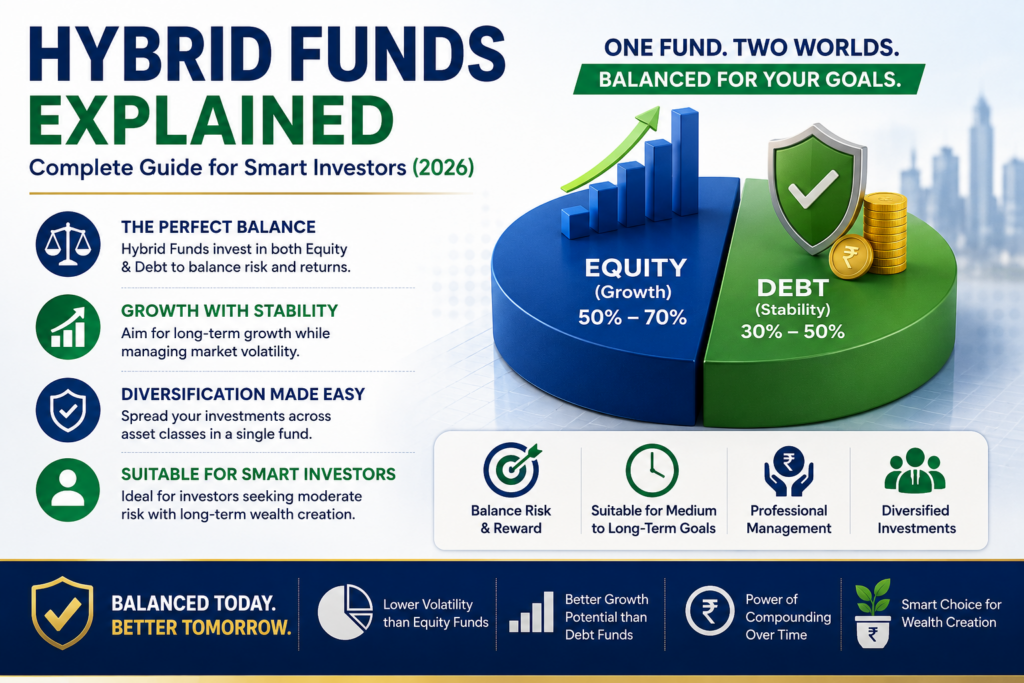 HYBRID FUNDS EXPLAINED

Complete Guide for Smart Investors (2026)

ONE FUND. TWO WORLDS.

BALANCED FOR YOUR GOALS.

THE PERFECT BALANCE
Hybrid Funds invest in both Equity & Debt to balance risk and returns.

GROWTH WITH STABILITY
Aim for long-term growth while managing market volatility.

DIVERSIFICATION MADE EASY
Spread your investments across asset classes in a single fund.

SUITABLE FOR SMART INVESTORS
Ideal for investors seeking moderate risk with long-term wealth creation.

EQUITY
(Growth)
50% – 70%

DEBT
(Stability)
30% – 50%

₹

Balance Risk & Reward

Suitable for Medium to Long-Term Goals

₹

Professional Management

Diversified Investments

BALANCED TODAY.
BETTER TOMORROW.

Lower Volatility than Equity Funds

Better Growth Potential than Debt Funds

₹

Power of Compounding Over Time

₹

Smart Choice for Wealth Creation